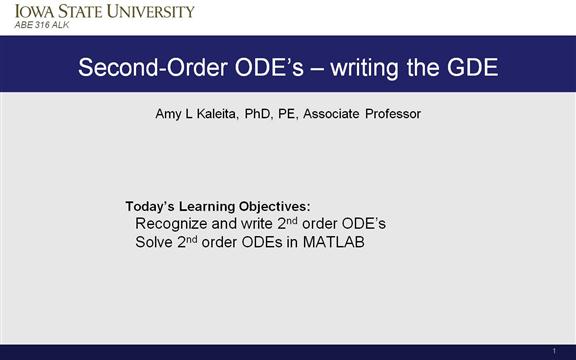 IOWA STATE UNIVERSITY
ABE 316 ALK

Second-Order ODE's – writing the GDE

Amy L Kaleita, PhD, PE, Associate Professor

Today's Learning Objectives:
Recognize and write 2$^{nd}$ order ODE's
Solve 2$^{nd}$ order ODEs in MATLAB

1